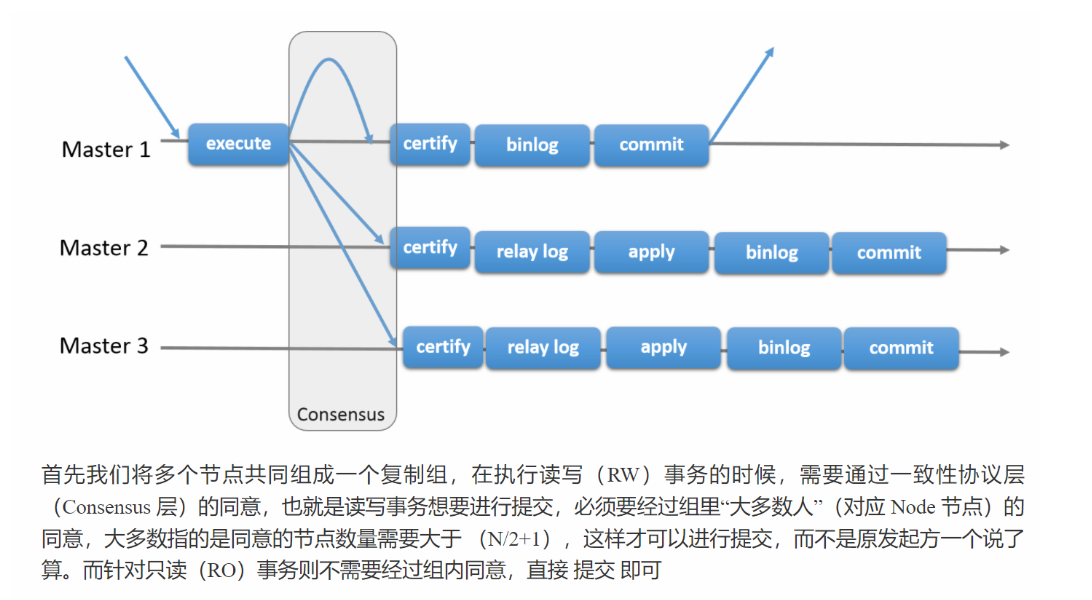 Master 1
execute
certify
binlog
commit
Master 2
certify
relay log
apply
binlog
commit
Master 3
certify
relay log
apply
binlog
commit
Consensus

首先我们将多个节点共同组成一个复制组，在执行读写（RW）事务的时候，需要通过一致性协议层（Consensus 层）的同意，也就是读写事务想要进行提交，必须要经过组里“大多数人”（对应 Node 节点）的同意，大多数指的是同意的节点数量需要大于 （N/2+1），这样才可以进行提交，而不是原发起方一个说了算。而针对只读（RO）事务则不需要经过组内同意，直接 提交 即可